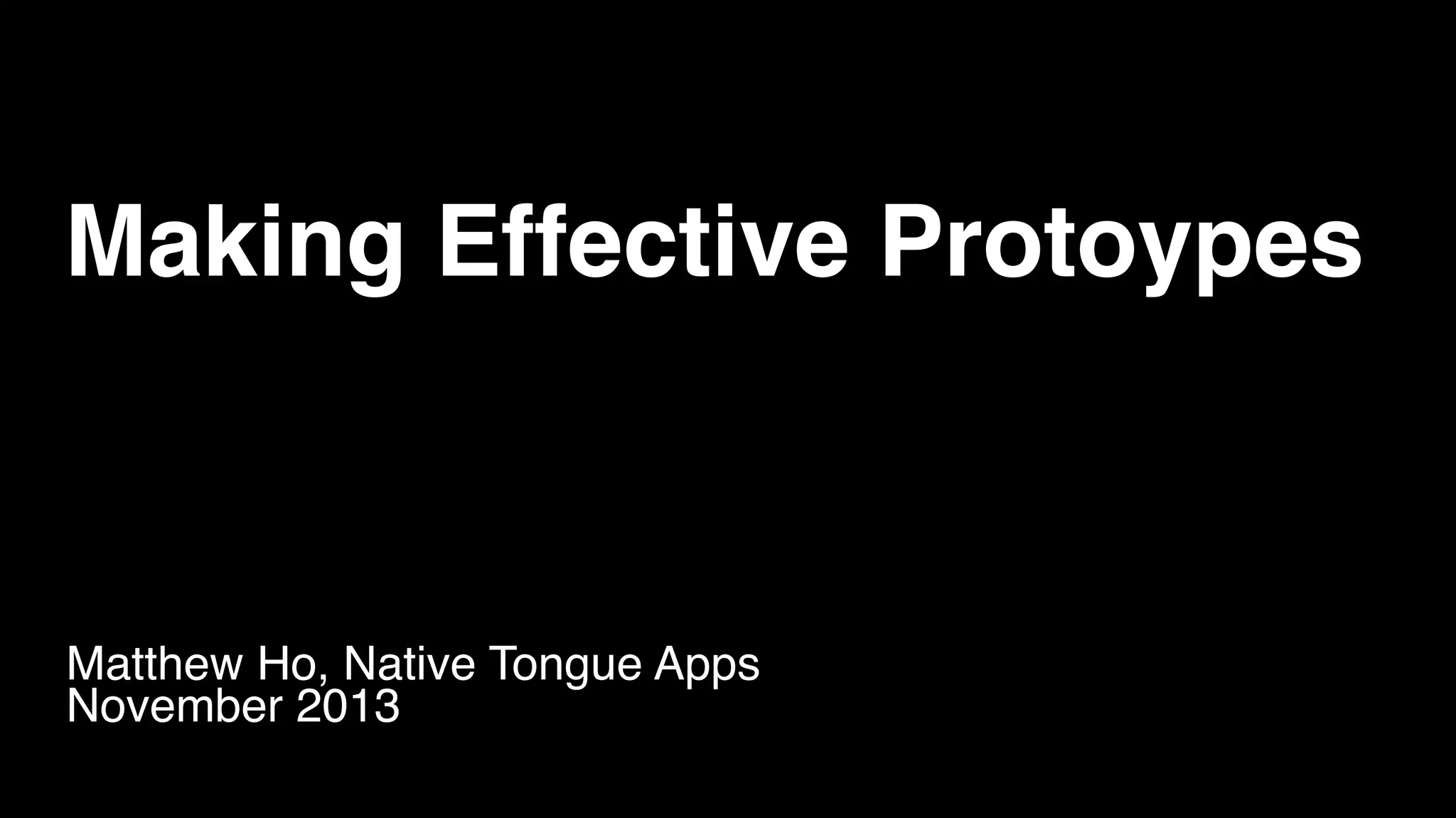 Making Effective Protoypes

Matthew Ho, Native Tongue Apps
November 2013